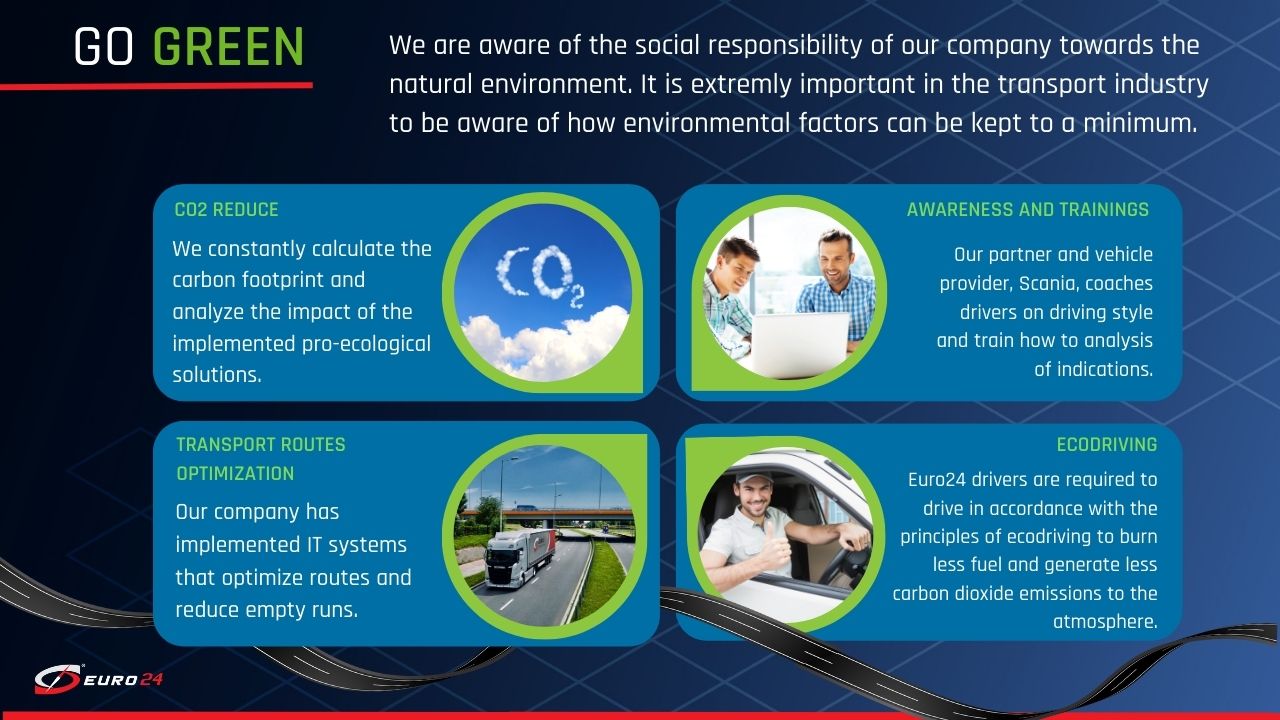 GO GREEN

We are aware of the social responsibility of our company towards the natural environment. It is extremly important in the transport industry to be aware of how environmental factors can be kept to a minimum.

CO2 REDUCE

We constantly calculate the carbon footprint and analyze the impact of the implemented pro-ecological solutions.

$CO_2$

AWARENESS AND TRAININGS

Our partner and vehicle provider, Scania, coaches drivers on driving style and train how to analysis of indications.

TRANSPORT ROUTES OPTIMIZATION

Our company has implemented IT systems that optimize routes and reduce empty runs.

ECODRIVING

Euro24 drivers are required to drive in accordance with the principles of ecodriving to burn less fuel and generate less carbon dioxide emissions to the atmosphere.

EURO 24